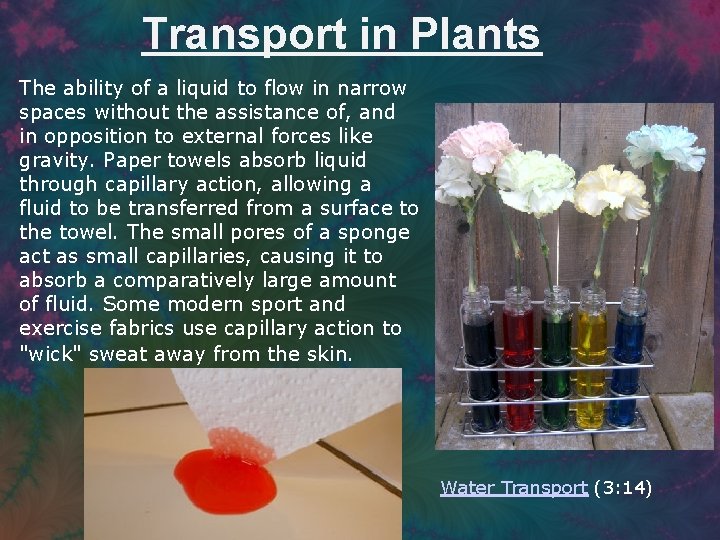 Transport in Plants

The ability of a liquid to flow in narrow spaces without the assistance of, and in opposition to external forces like gravity. Paper towels absorb liquid through capillary action, allowing a fluid to be transferred from a surface to the towel. The small pores of a sponge act as small capillaries, causing it to absorb a comparatively large amount of fluid. Some modern sport and exercise fabrics use capillary action to "wick" sweat away from the skin.

Water Transport (3:14)